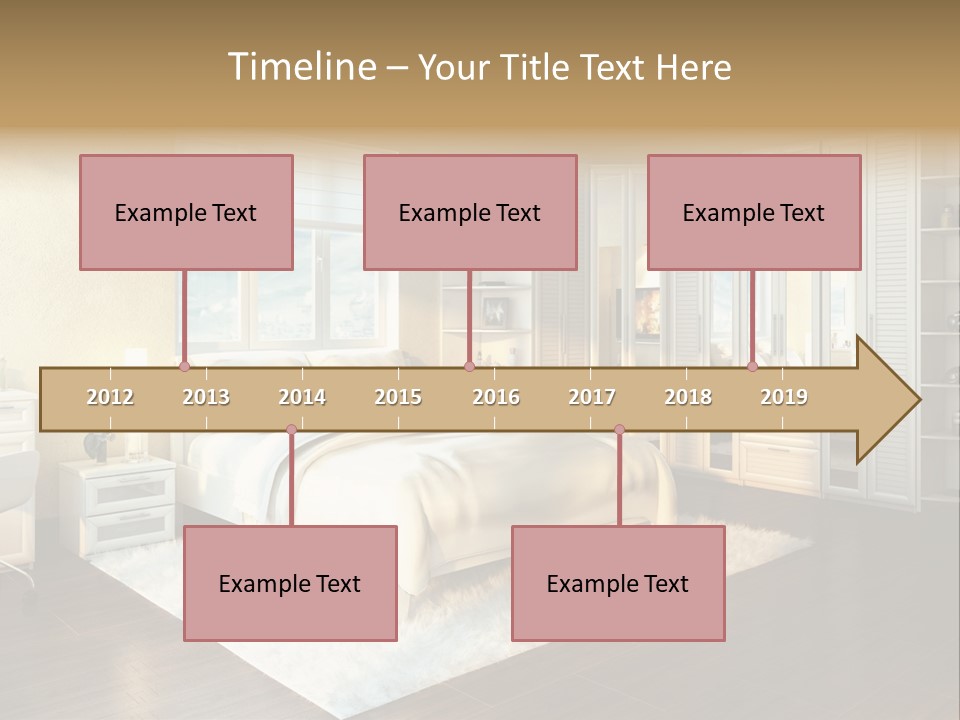 Timeline – Your Title Text Here

Example Text

Example Text

Example Text

2012 2013 2014 2015 2016 2017 2018 2019

Example Text

Example Text